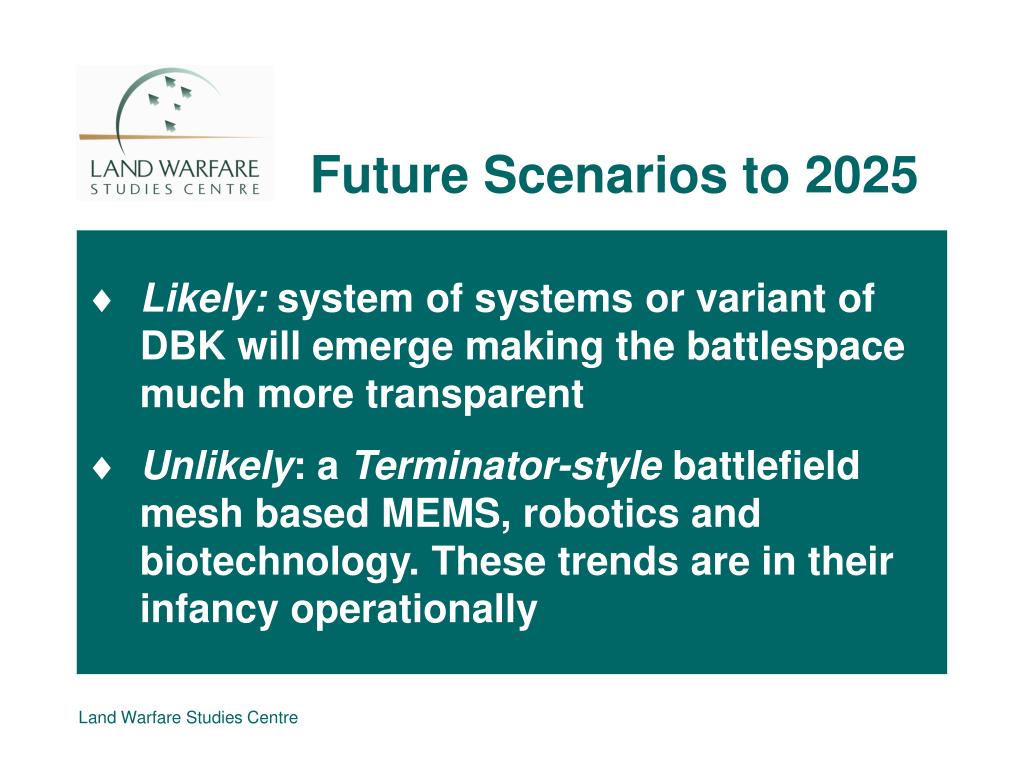 LAND WARFARE
STUDIES CENTRE

Future Scenarios to 2025

♦ Likely: system of systems or variant of DBK will emerge making the battlespace much more transparent

♦ Unlikely: a Terminator-style battlefield mesh based MEMS, robotics and biotechnology. These trends are in their infancy operationally

Land Warfare Studies Centre